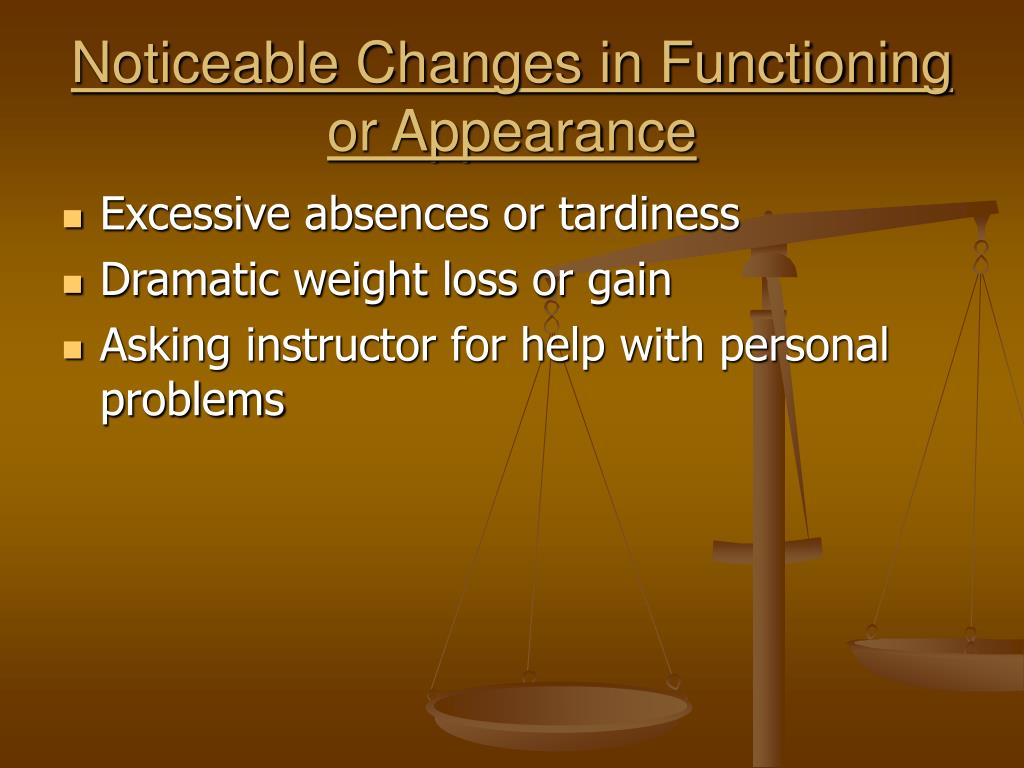 Noticeable Changes in Functioning or Appearance

- Excessive absences or tardiness
- Dramatic weight loss or gain
- Asking instructor for help with personal problems